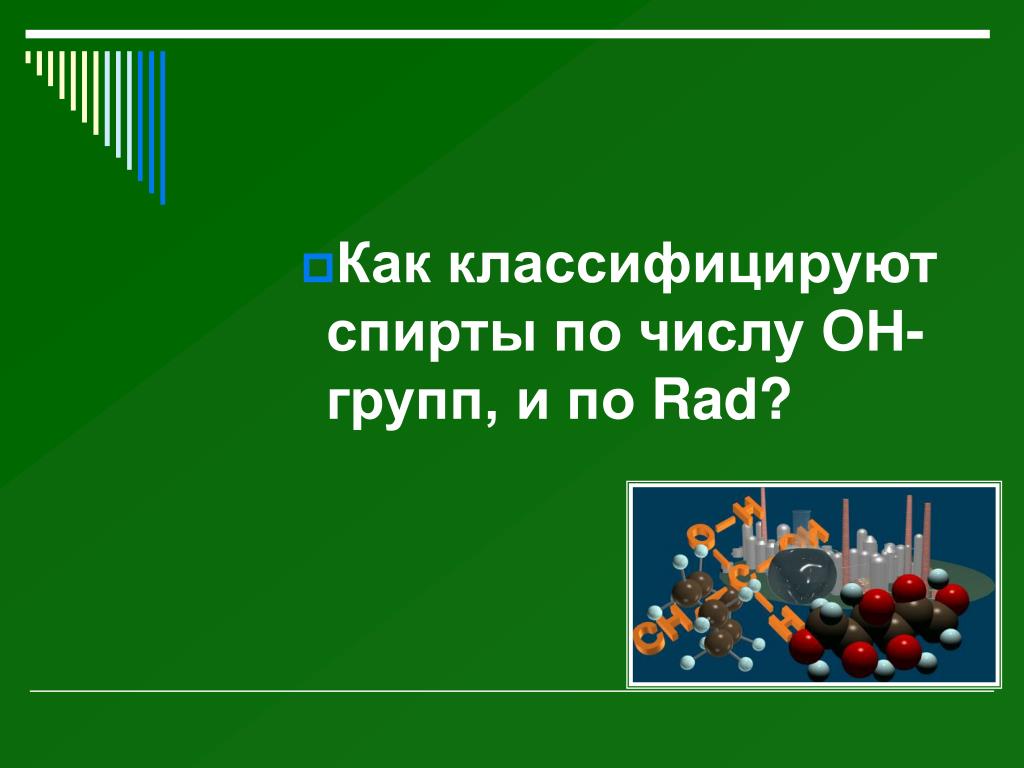 Как классифицируют спирты по числу ОН-групп, и по Rad?